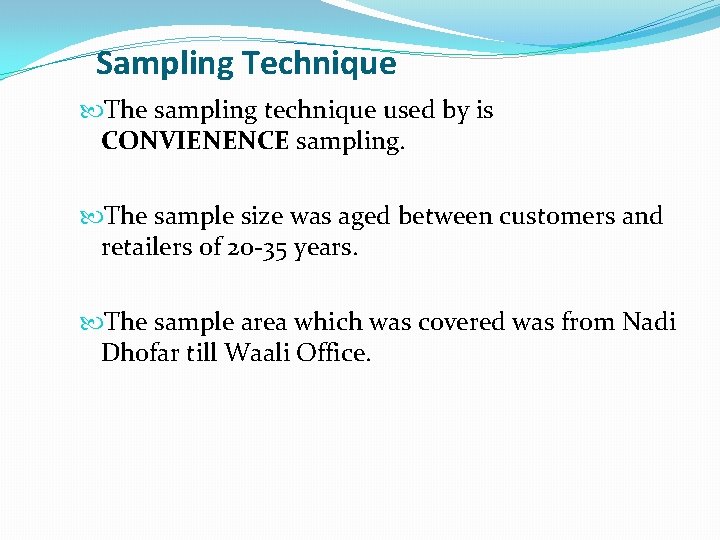 Sampling Technique

The sampling technique used by is CONVIENENCE sampling.

The sample size was aged between customers and retailers of 20-35 years.

The sample area which was covered was from Nadi Dhofar till Waali Office.